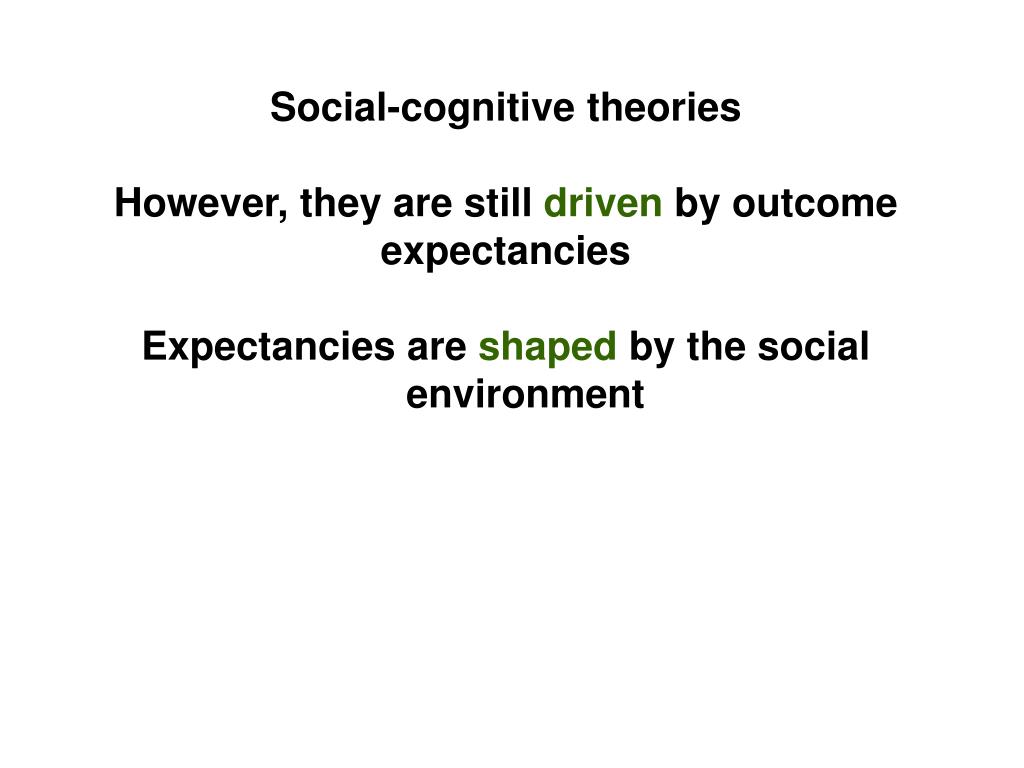 Social-cognitive theories

However, they are still driven by outcome expectancies

Expectancies are shaped by the social environment